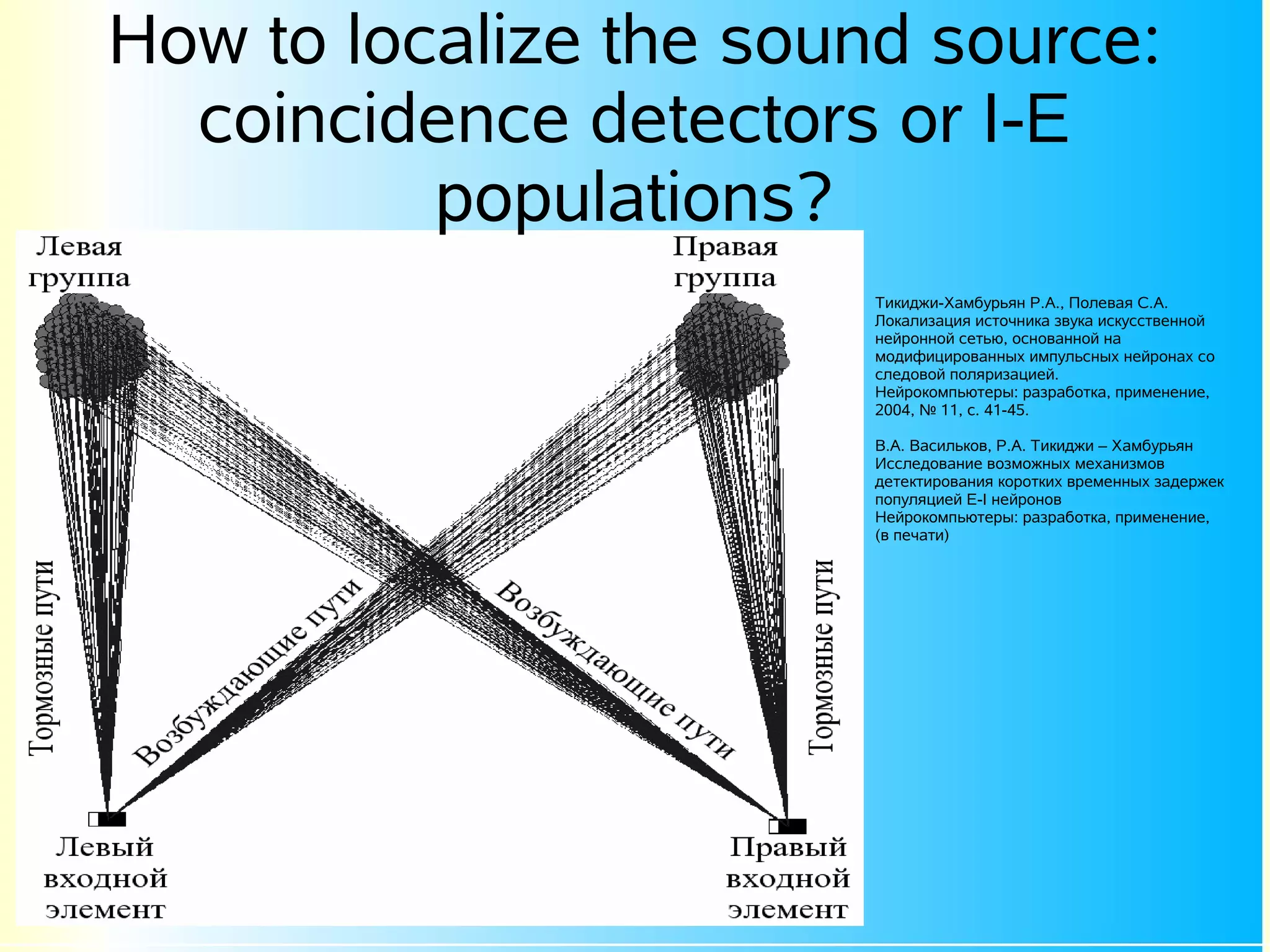 How to localize the sound source: coincidence detectors or I-E populations?

Левая группа

Правая группа

Тормозные пути

Возбуждающие пути

Возбуждающие пути

Тормозные пути

Левый входной элемент

Правый входной элемент

Тикиджи-Хамбурьян Р.А., Полевая С.А. Локализация источника звука искусственной нейронной сетью, основанной на модифицированных импульсных нейронах со следовой поляризацией. Нейрокомпьютеры: разработка, применение, 2004, № 11, с. 41-45.

В.А. Васильков, Р.А. Тикиджи – Хамбурьян Исследование возможных механизмов детектирования коротких временных задержек популяцией E-I нейронов Нейрокомпьютеры: разработка, применение, (в печати)